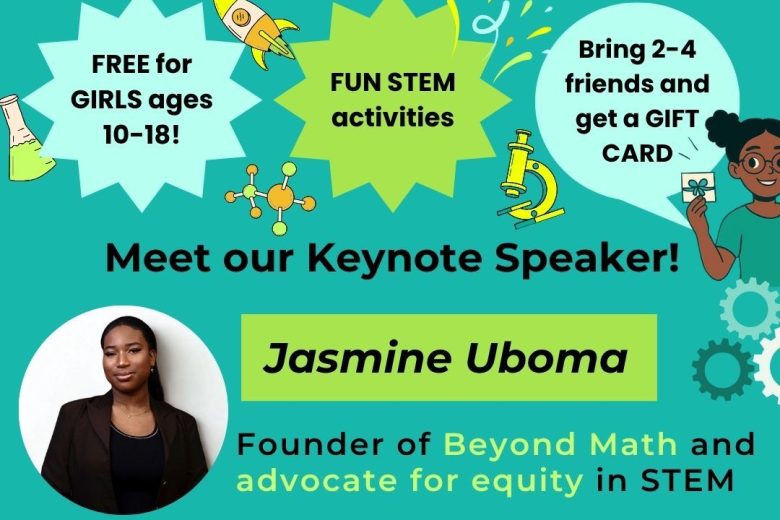 FREE for GIRLS ages 10-18!

FUN STEM activities

Bring 2-4 friends and get a GIFT CARD

Meet our Keynote Speaker!

Jasmine Uboma

Founder of Beyond Math and advocate for equity in STEM